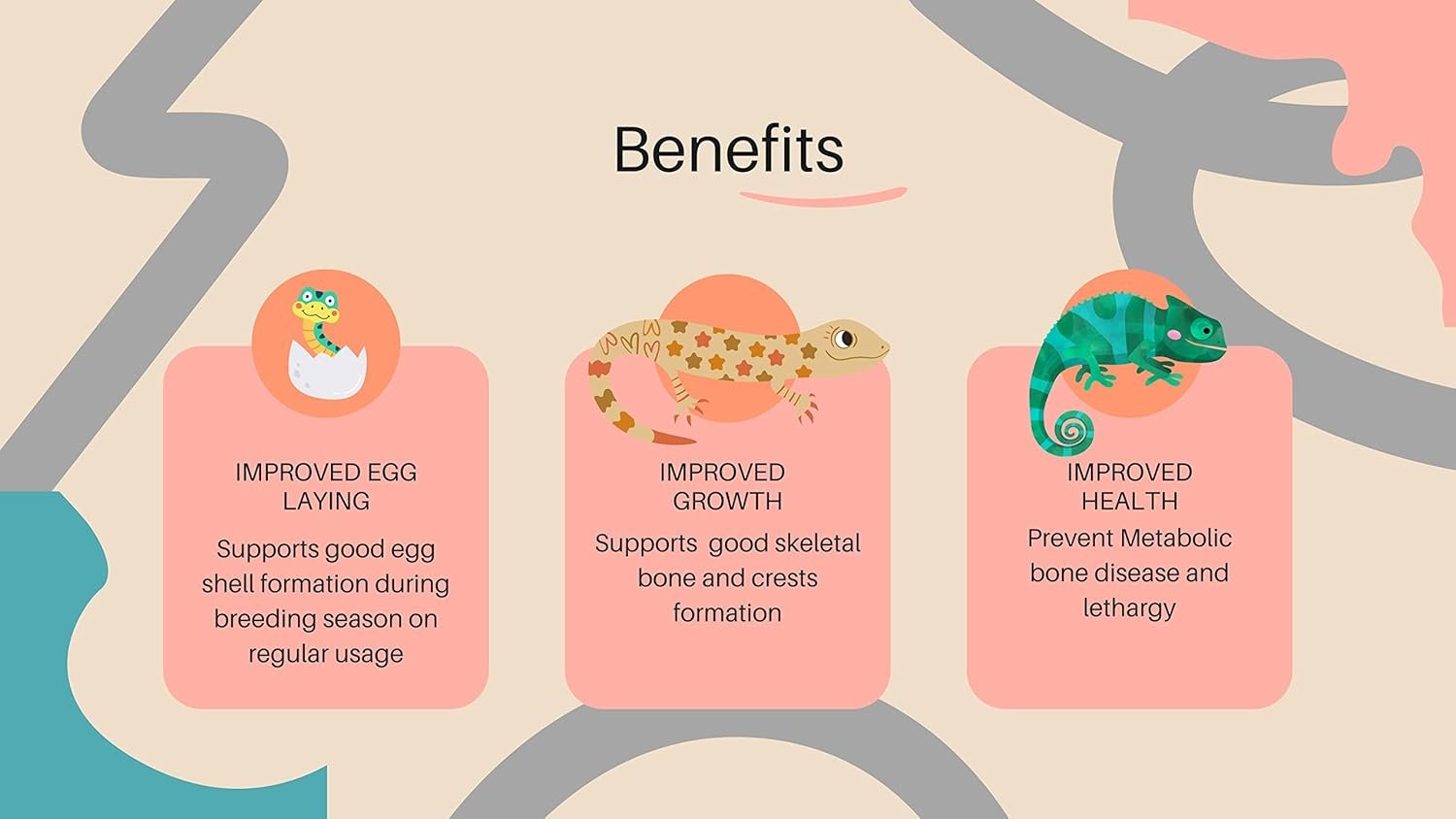 Benefits

IMPROVED EGG LAYING

Supports good egg shell formation during breeding season on regular usage

IMPROVED GROWTH

Supports  good skeletal bone and crests formation

IMPROVED HEALTH

Prevent Metabolic bone disease and lethargy